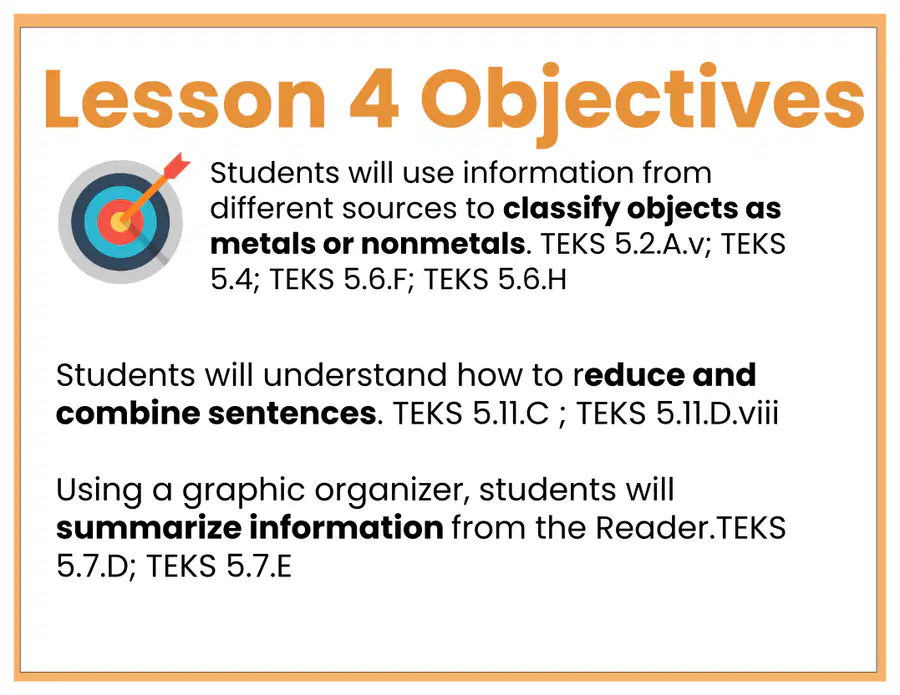 Lesson 4 Objectives

Students will use information from different sources to classify objects as metals or nonmetals. TEKS 5.2.A.v; TEKS 5.4; TEKS 5.6.F; TEKS 5.6.H

Students will understand how to reduce and combine sentences. TEKS 5.11.C ; TEKS 5.11.D.viii

Using a graphic organizer, students will summarize information from the Reader.TEKS 5.7.D; TEKS 5.7.E